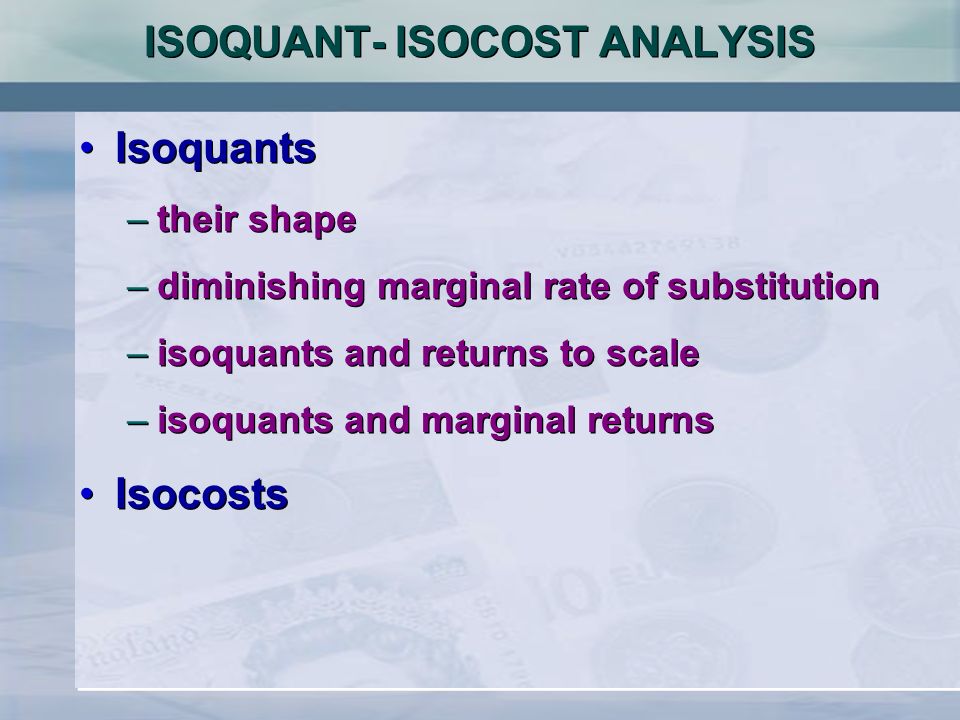 ISOQUANT- ISOCOST ANALYSIS

• Isoquants

– their shape

– diminishing marginal rate of substitution

– isoquants and returns to scale

– isoquants and marginal returns

• Isocosts